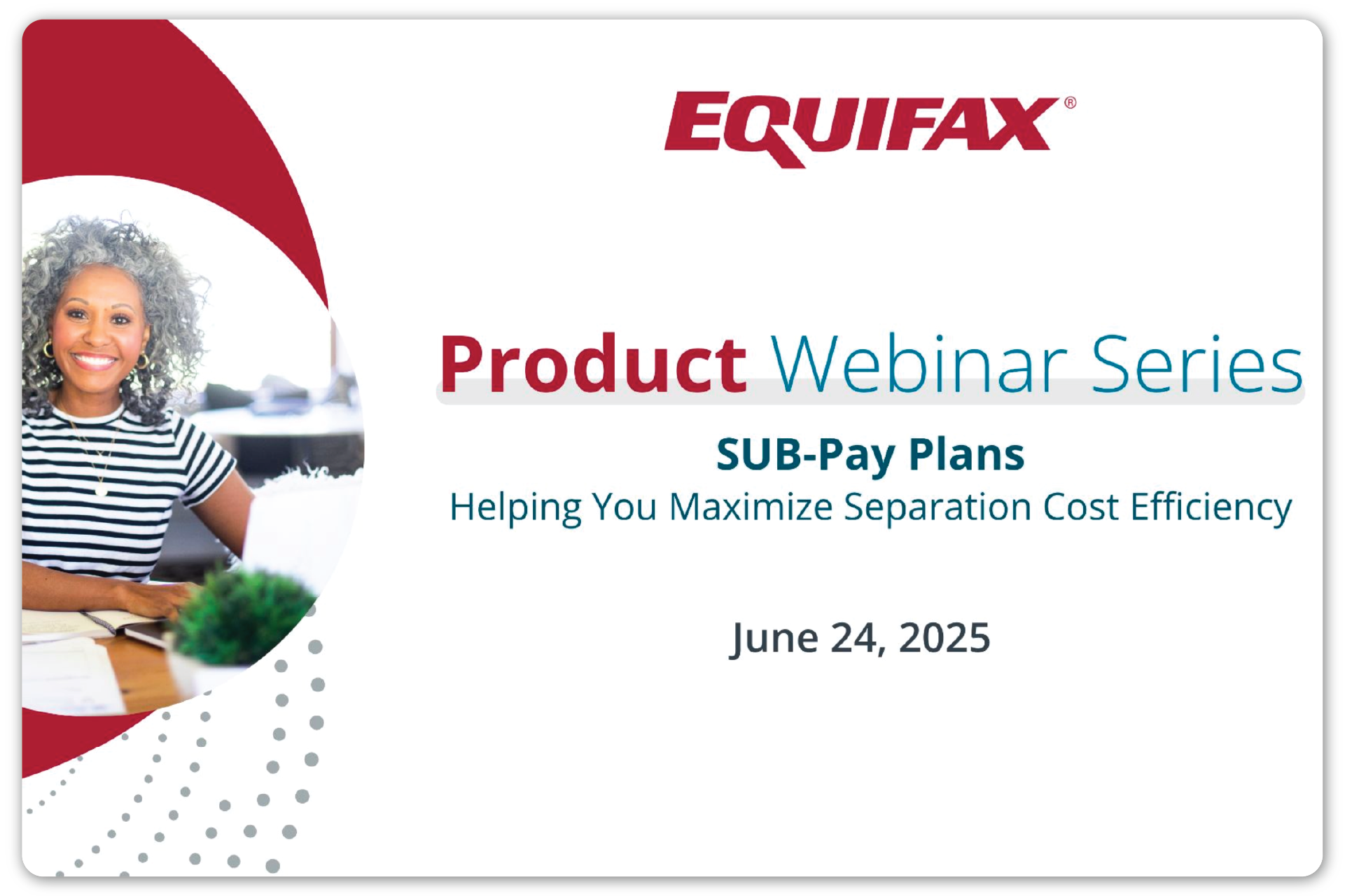 EQUIFAX®

Product Webinar Series

SUB-Pay Plans
Helping You Maximize Separation Cost Efficiency

June 24, 2025